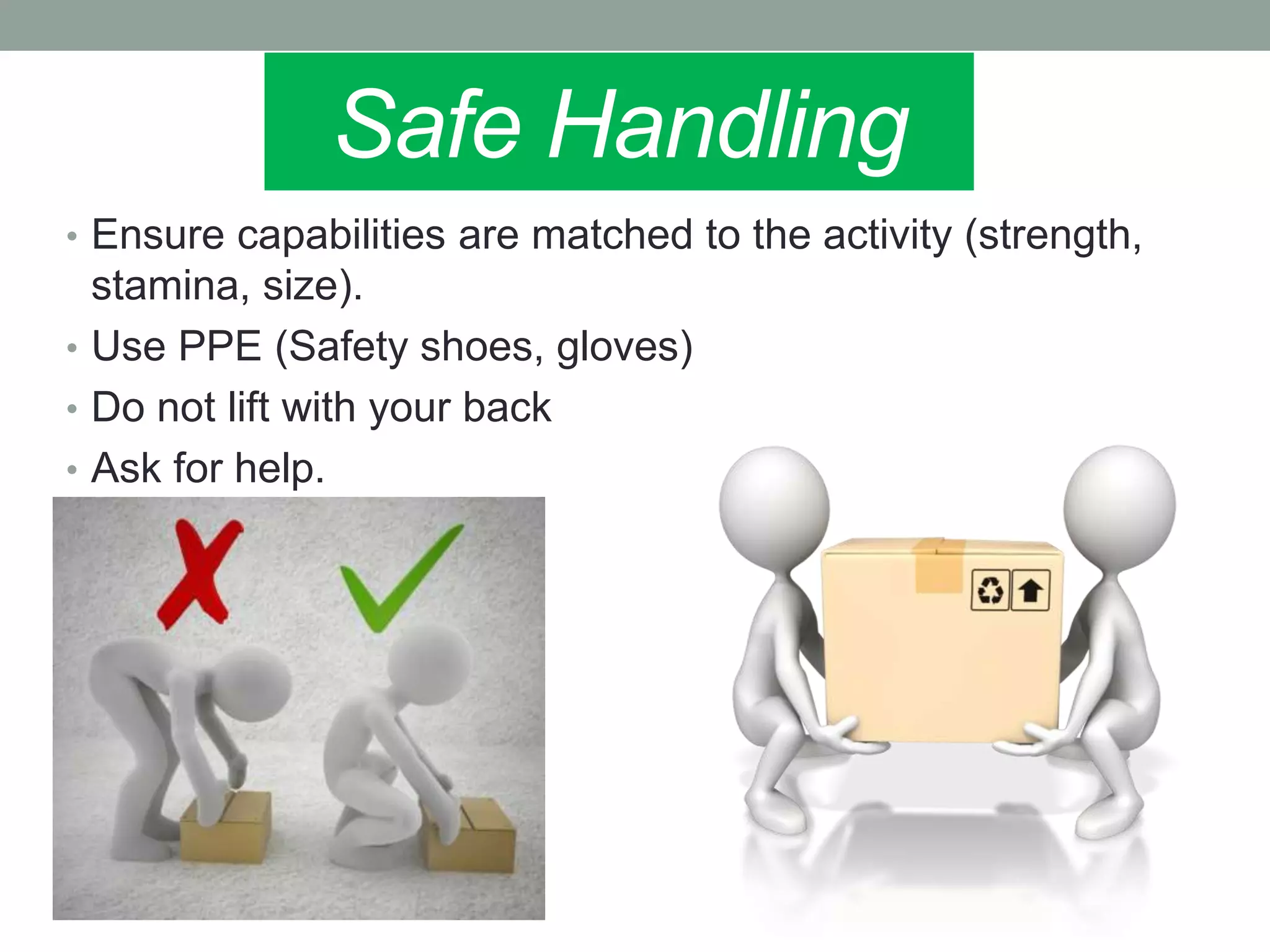 Safe Handling

• Ensure capabilities are matched to the activity (strength, stamina, size).
• Use PPE (Safety shoes, gloves)
• Do not lift with your back
• Ask for help.